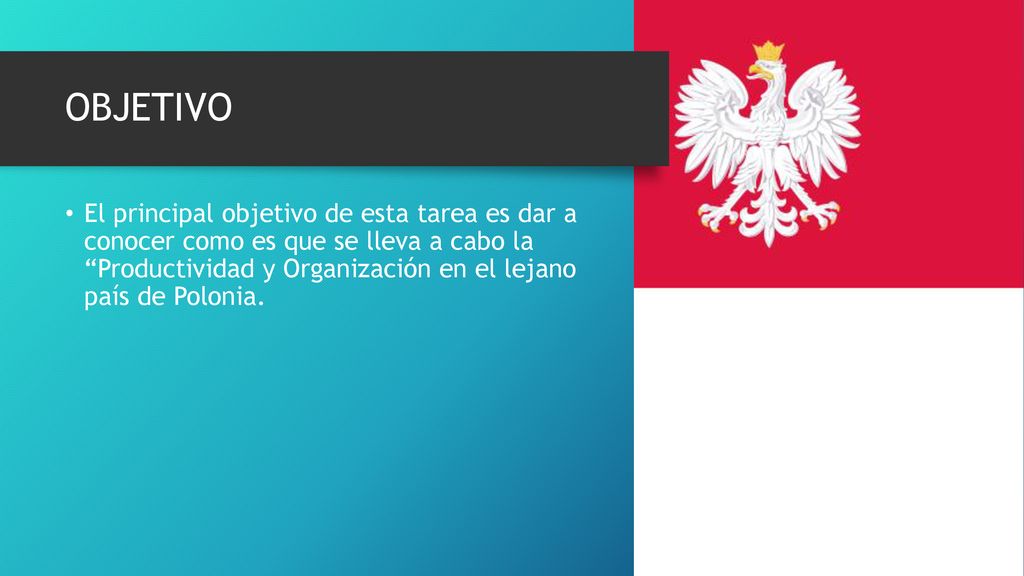 OBJETIVO

• El principal objetivo de esta tarea es dar a conocer como es que se lleva a cabo la “Productividad y Organización en el lejano país de Polonia.